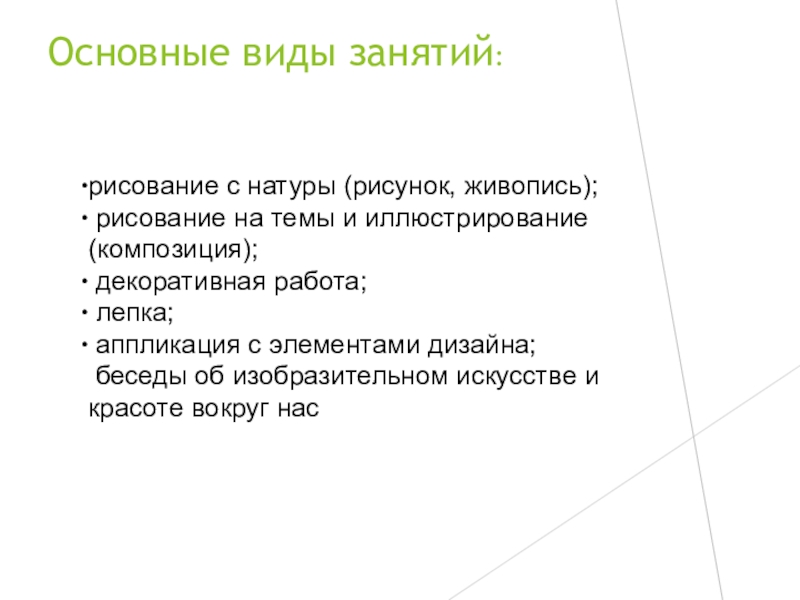 Основные виды занятий:

•рисование с натуры (рисунок, живопись);
• рисование на темы и иллюстрирование (композиция);
• декоративная работа;
• лепка;
• аппликация с элементами дизайна;
беседы об изобразительном искусстве и красоте вокруг нас